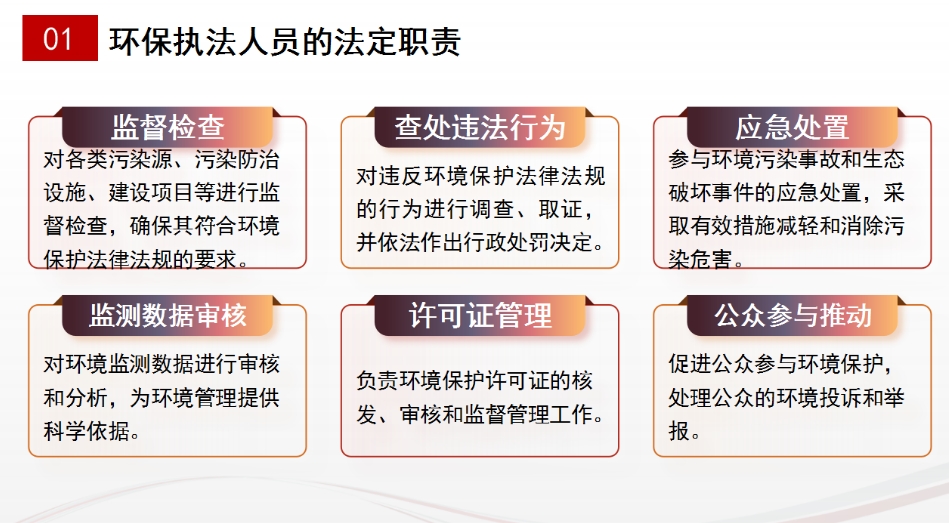 01 环保执法人员的法定职责

监督检查

对各类污染源、污染防治设施、建设项目等进行监督检查，确保其符合环境保护法律法规的要求。

查处违法行为

对违反环境保护法律法规的行为进行调查、取证，并依法作出行政处罚决定。

应急处置

参与环境污染事故和生态破坏事件的应急处置，采取有效措施减轻和消除污染危害。

监测数据审核

对环境监测数据进行审核和分析，为环境管理提供科学依据。

许可证管理

负责环境保护许可证的核发、审核和监督管理工作。

公众参与推动

促进公众参与环境保护，处理公众的环境投诉和举报。